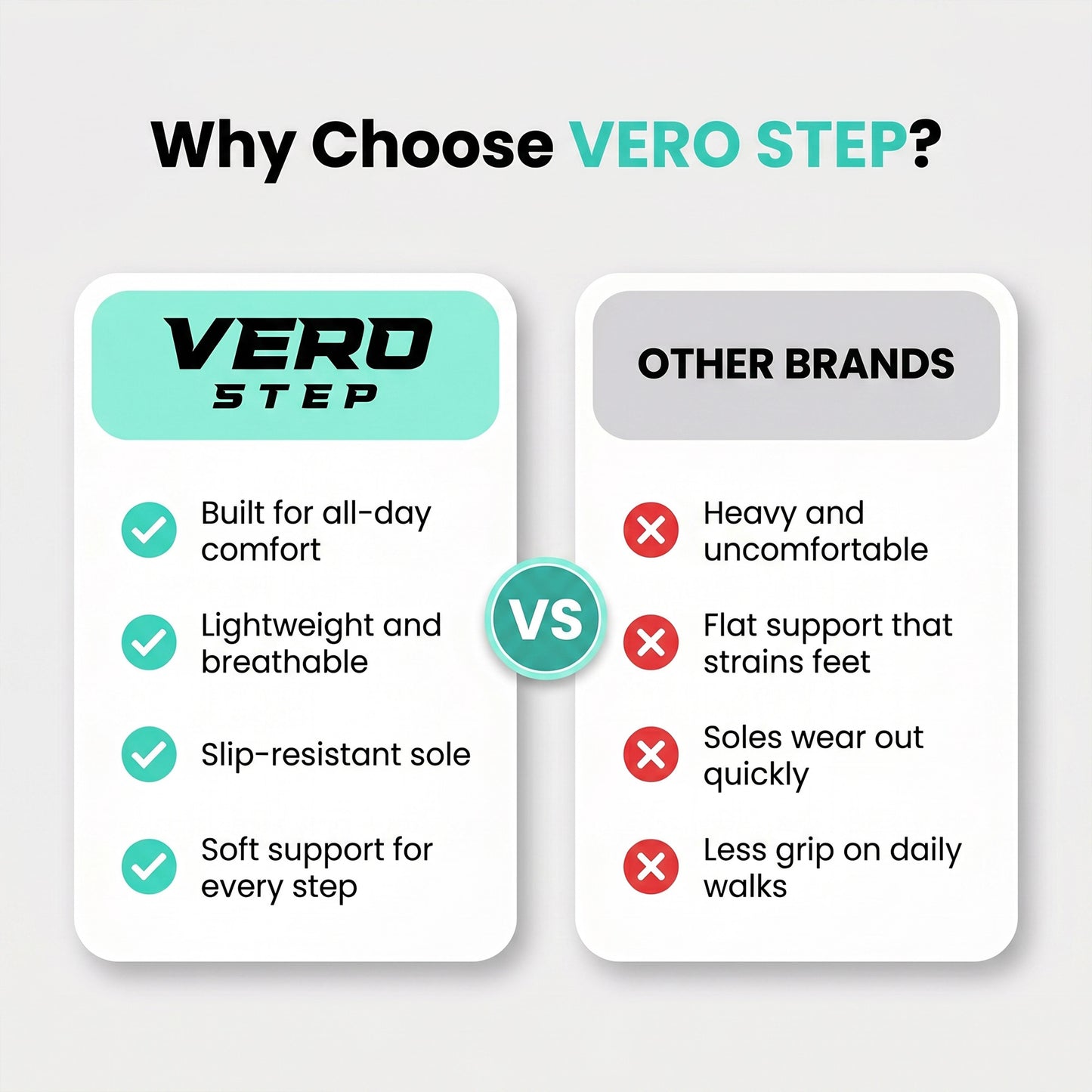 Why Choose VERO STEP?

VERO
STEP

Built for all-day comfort

Lightweight and breathable

Slip-resistant sole

Soft support for every step

VS

OTHER BRANDS

Heavy and uncomfortable

Flat support that strains feet

Soles wear out quickly

Less grip on daily walks